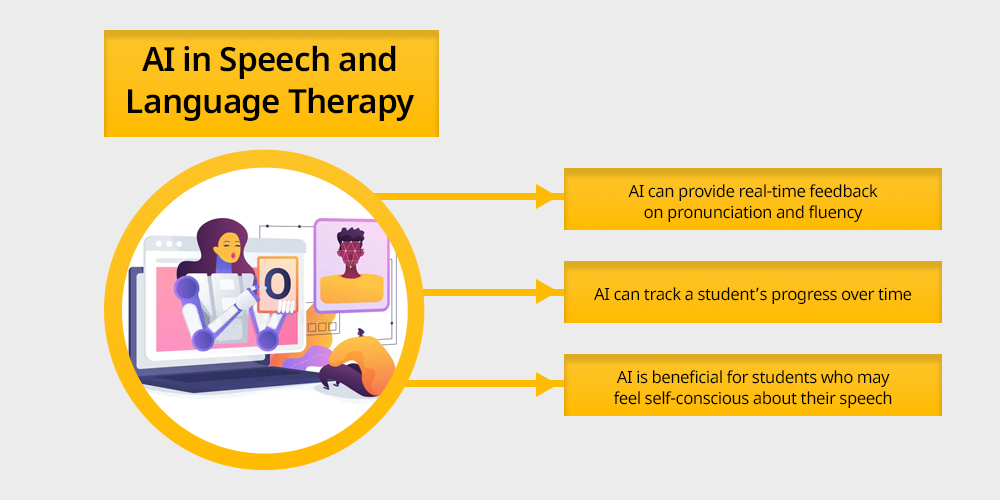 AI in Speech and Language Therapy

O

AI can provide real-time feedback on pronunciation and fluency

AI can track a student's progress over time

AI is beneficial for students who may feel self-conscious about their speech